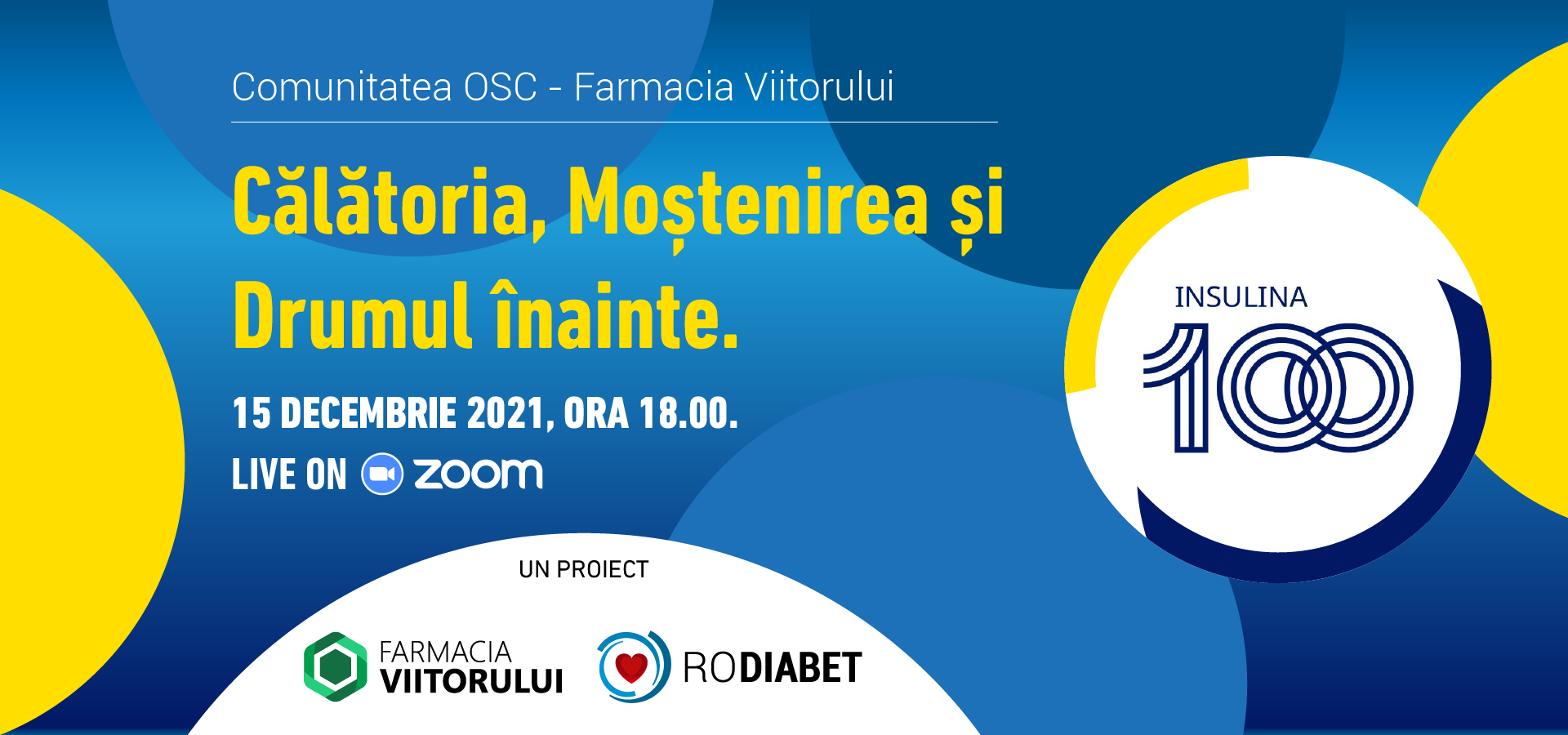 Comunitatea OSC - Farmacia Viitorului

Călătoria, Moștenirea și Drumul înainte.

15 DECEMBRIE 2021, ORA 18.00.

LIVE ON zoom

INSULINA 100

UN PROIECT

FARMACIA VIITORULUI

RODIABET